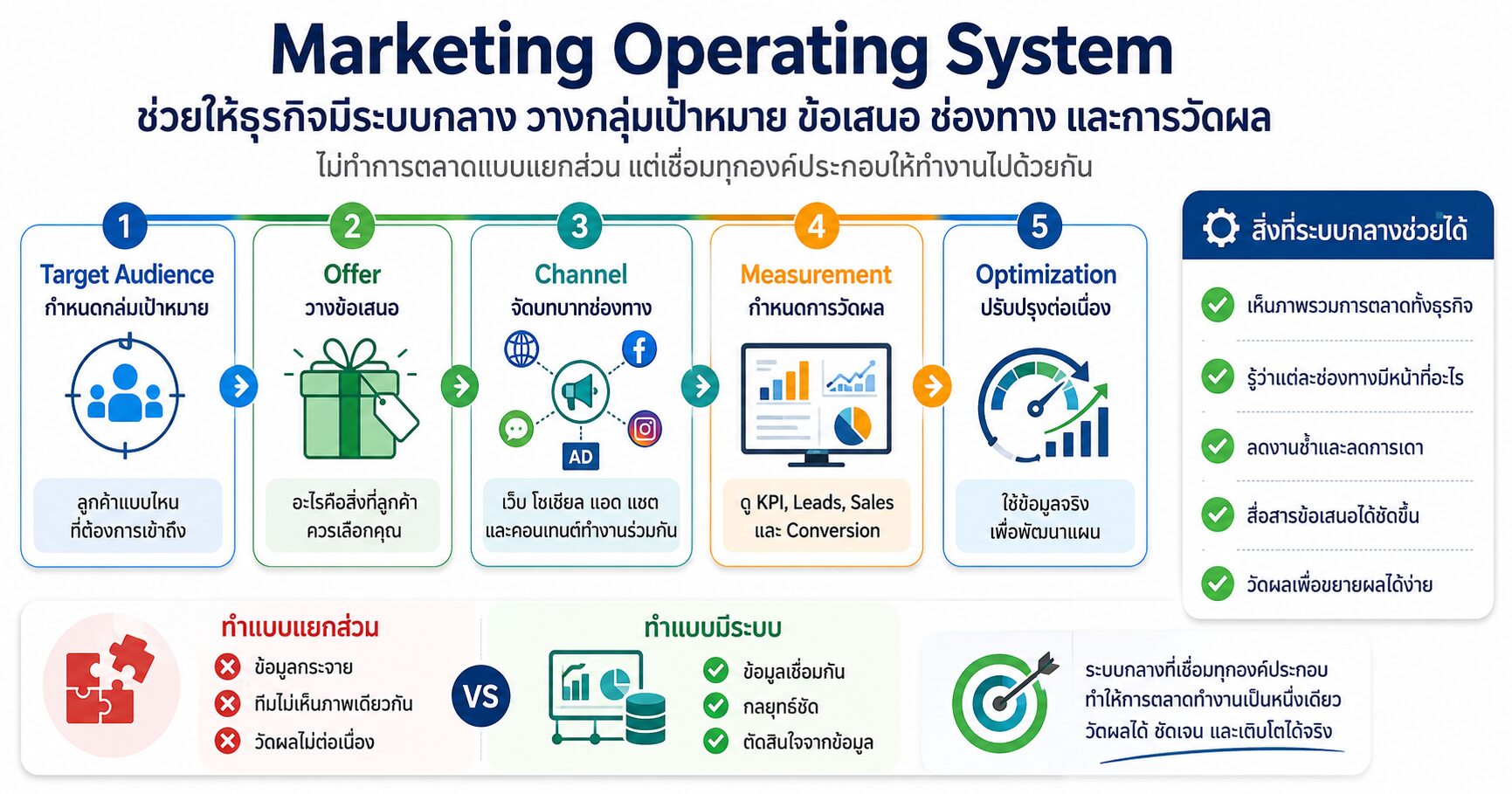 Marketing Operating System

ช่วยให้ธุรกิจมีระบบกลาง วางกลุ่มเป้าหมาย ข้อเสนอ ช่องทาง และการวัดผล

ไม่ทำการตลาดแบบแยกส่วน แต่เชื่อมทุกองค์ประกอบให้ทำงานไปด้วยกัน

1
Target Audience
กำหนดกลุ่มเป้าหมาย
ลูกค้าแบบไหน ที่ต้องการเข้าถึง

2
Offer
วางข้อเสนอ
อะไรคือสิ่งที่ลูกค้า ควรเลือกคุณ

3
Channel
จัดบทบาทช่องทาง
AD
เว็บ โซเชียล แอด แชต และคอนเทนต์ทำงานร่วมกัน

4
Measurement
กำหนดการวัดผล
ดู KPI, Leads, Sales และ Conversion

5
Optimization
ปรับปรุงต่อเนื่อง
ใช้ข้อมูลจริง เพื่อพัฒนาแผน

สิ่งที่ระบบกลางช่วยได้
เห็นภาพรวมการตลาดทั้งธุรกิจ
รู้ว่าแต่ละช่องทางมีหน้าที่อะไร
ลดงานซ้ำและลดการเดา
สื่อสารข้อเสนอได้ชัดขึ้น
วัดผลเพื่อขยายผลได้ง่าย

ทำแบบแยกส่วน
ข้อมูลกระจาย
ทีมไม่เห็นภาพเดียวกัน
วัดผลไม่ต่อเนื่อง

VS

ทำแบบมีระบบ
ข้อมูลเชื่อมกัน
กลยุทธ์ชัด
ตัดสินใจจากข้อมูล

ระบบกลางที่เชื่อมทุกองค์ประกอบ ทำให้การตลาดทำงานเป็นหนึ่งเดียว วัดผลได้ ชัดเจน และเติบโตได้จริง